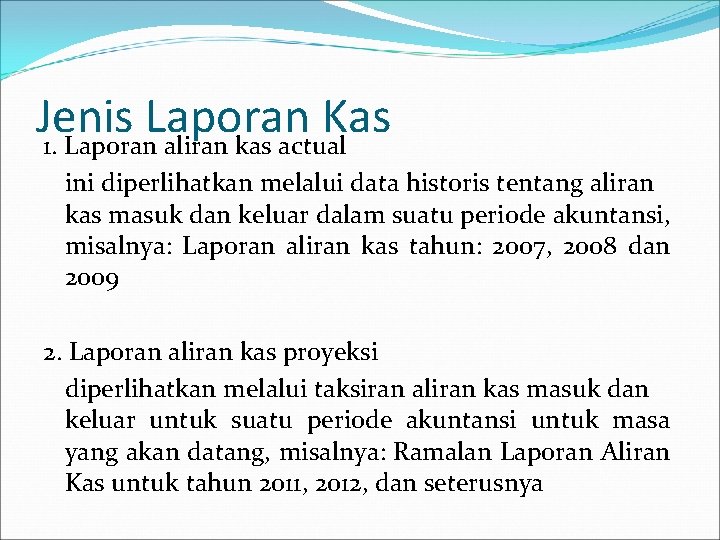 Jenis Laporan Kas

1. Laporan aliran kas actual

ini diperlihatkan melalui data historis tentang aliran kas masuk dan keluar dalam suatu periode akuntansi, misalnya: Laporan aliran kas tahun: 2007, 2008 dan 2009

2. Laporan aliran kas proyeksi

diperlihatkan melalui taksiran aliran kas masuk dan keluar untuk suatu periode akuntansi untuk masa yang akan datang, misalnya: Ramalan Laporan Aliran Kas untuk tahun 2011, 2012, dan seterusnya